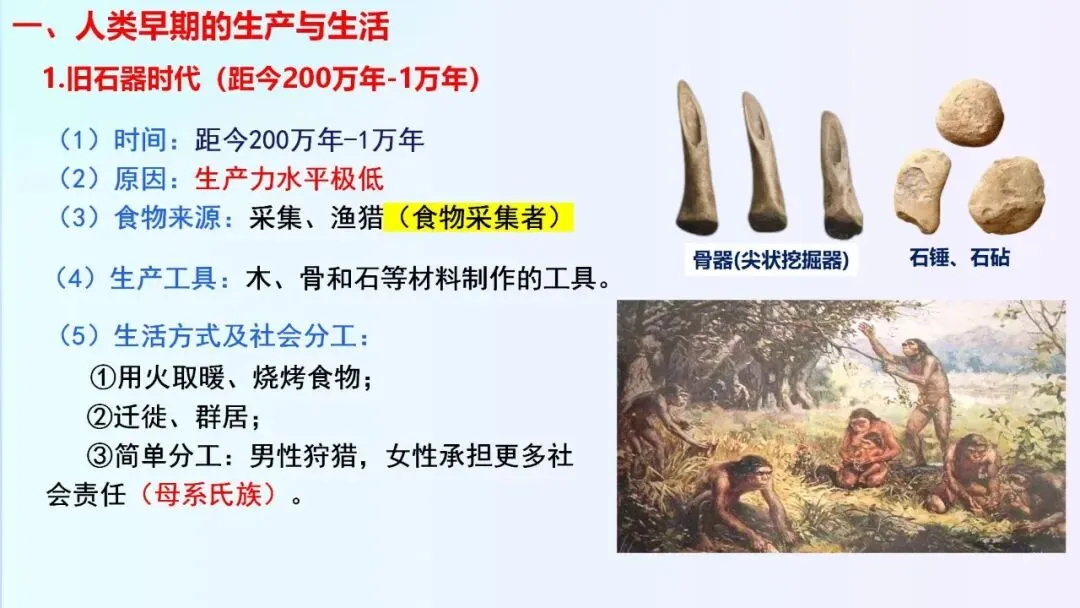 一、人类早期的生产与生活

1.旧石器时代（距今200万年-1万年）

（1）时间：距今200万年-1万年

（2）原因：生产力水平极低

（3）食物来源：采集、渔猎（食物采集者）

（4）生产工具：木、骨和石等材料制作的工具。

（5）生活方式及社会分工：

①用火取暖、烧烤食物；

②迁徙、群居；

③简单分工：男性狩猎，女性承担更多社会责任（母系氏族）。

骨器(尖状挖掘器)

石锤、石砧